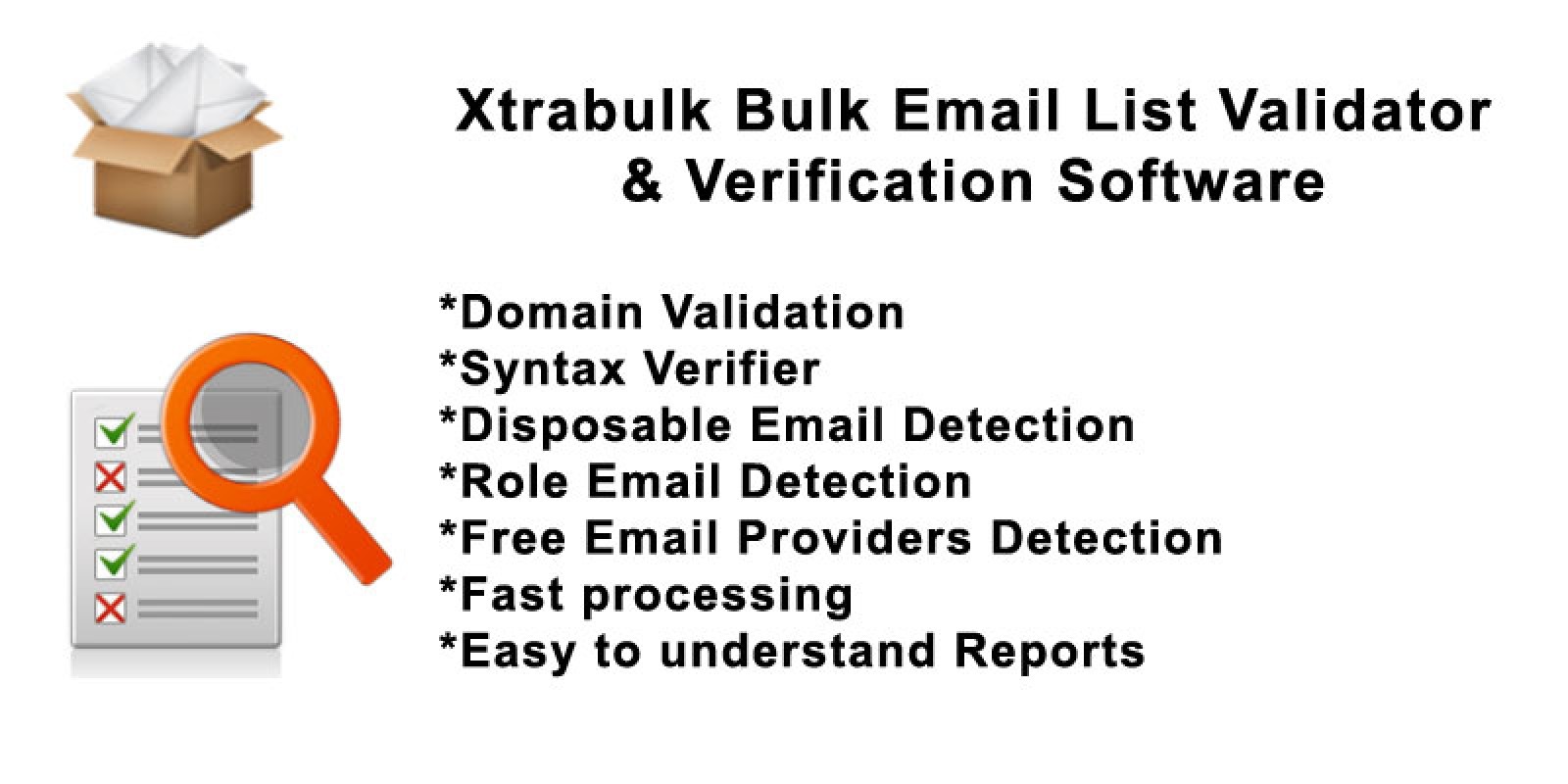 Xtrabulk Bulk Email List Validator & Verification Software

*Domain Validation
*Syntax Verifier
*Disposable Email Detection
*Role Email Detection
*Free Email Providers Detection
*Fast processing
*Easy to understand Reports